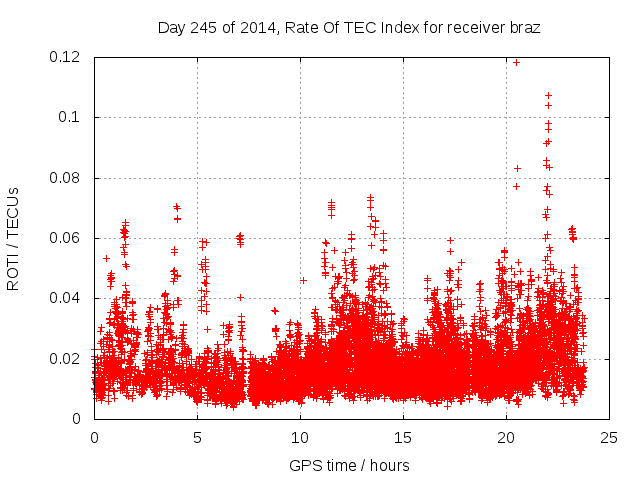 Day 245 of 2014, Rate Of TEC Index for receiver braz

ROTI / TECUs

0.12
0.1
0.08
0.06
0.04
0.02
0

0
5
10
15
20
25

GPS time / hours